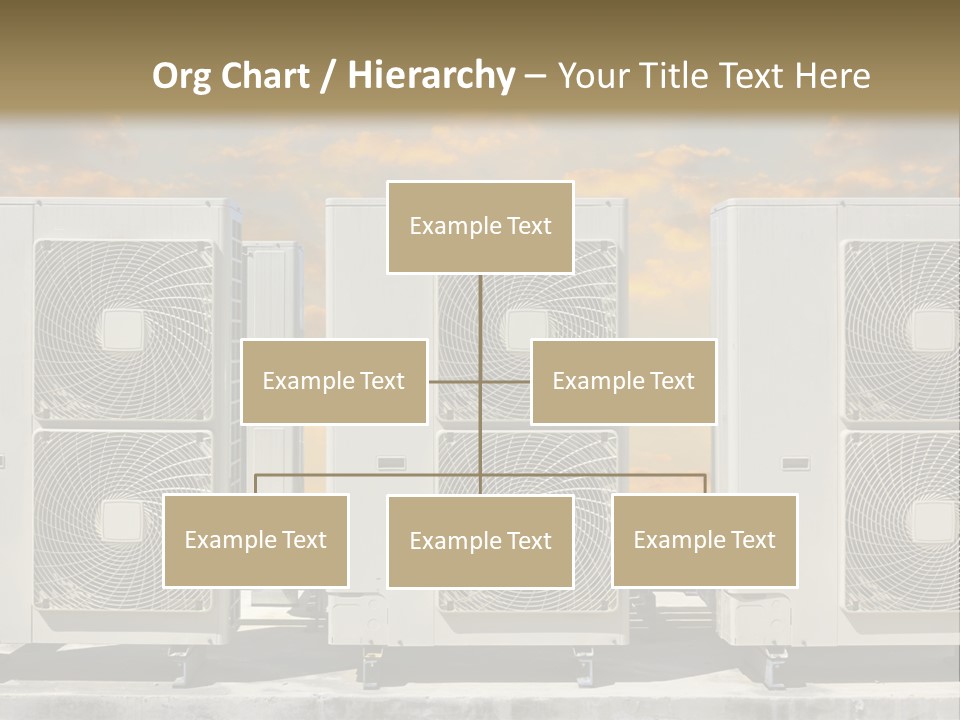 Org Chart / Hierarchy – Your Title Text Here

Example Text

Example Text

Example Text

Example Text

Example Text

Example Text